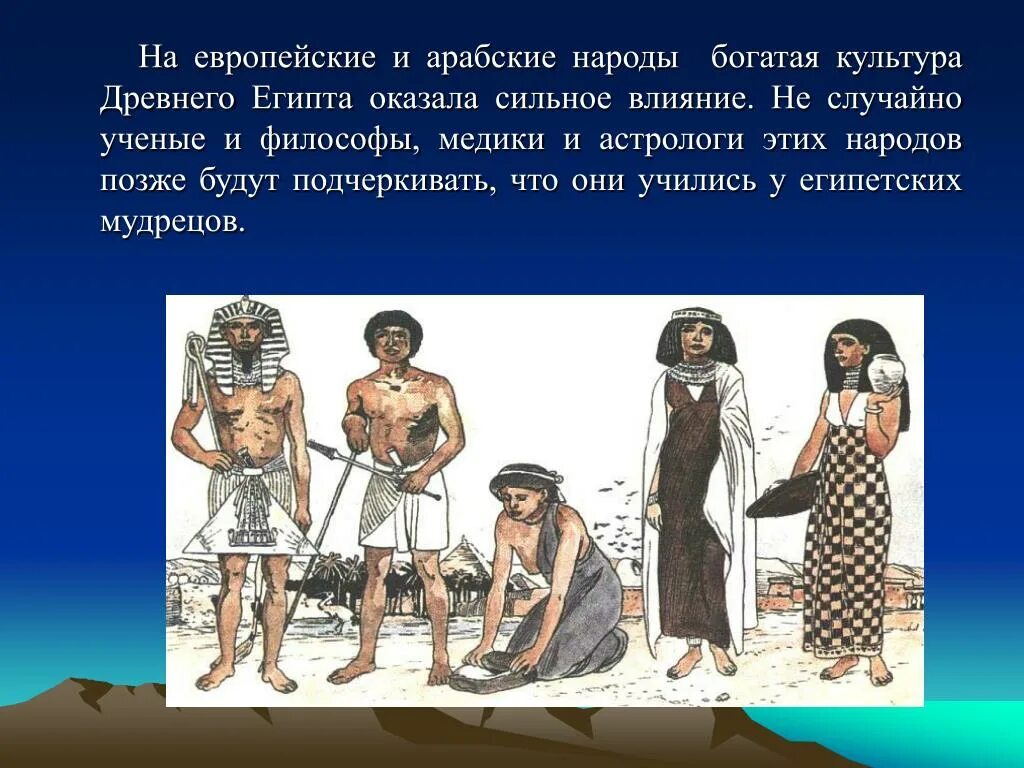 На европейские и арабские народы богатая культура Древнего Египта оказала сильное влияние. Не случайно ученые и философы, медики и астрологи этих народов позже будут подчеркивать, что они учились у египетских мудрецов.